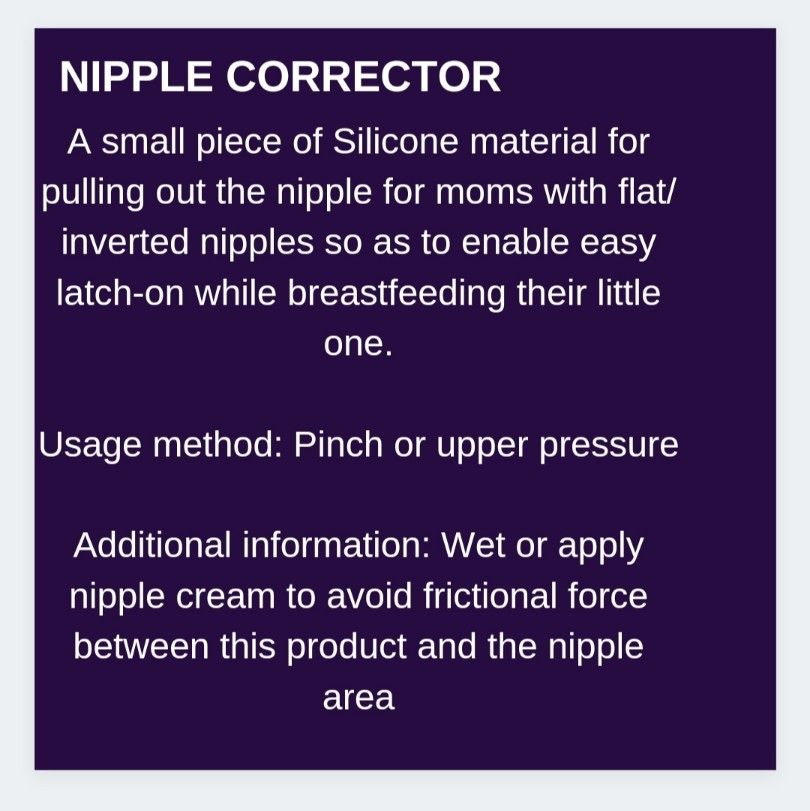 NIPPLE CORRECTOR

A small piece of Silicone material for pulling out the nipple for moms with flat/ inverted nipples so as to enable easy latch-on while breastfeeding their little one.

Usage method: Pinch or upper pressure

Additional information: Wet or apply nipple cream to avoid frictional force between this product and the nipple area